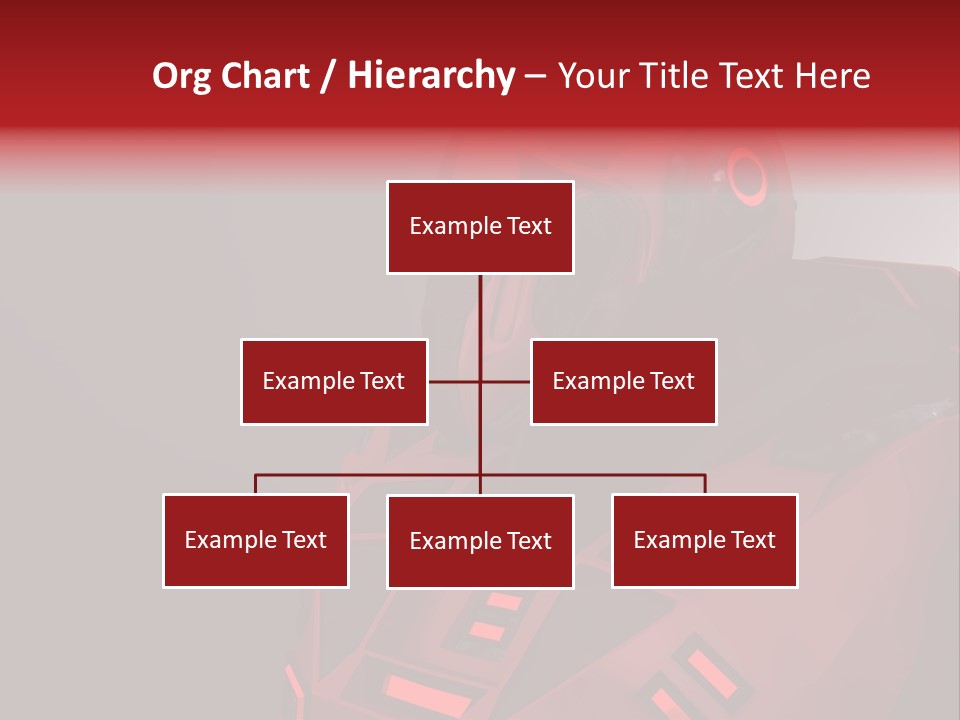 Org Chart / Hierarchy – Your Title Text Here

Example Text

Example Text

Example Text

Example Text

Example Text

Example Text